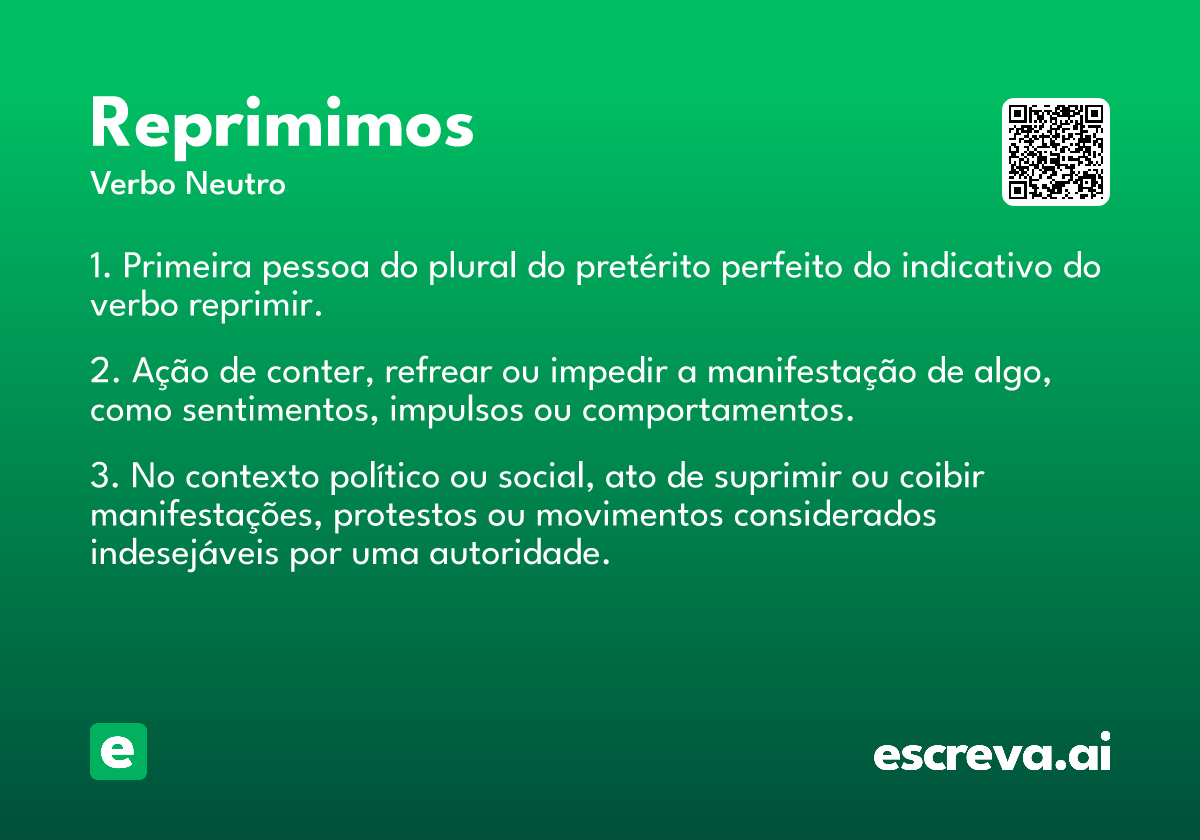 Reprimimos
Verbo Neutro

1. Primeira pessoa do plural do pretérito perfeito do indicativo do verbo reprimir.

2. Ação de conter, refrear ou impedir a manifestação de algo, como sentimentos, impulsos ou comportamentos.

3. No contexto político ou social, ato de suprimir ou coibir manifestações, protestos ou movimentos considerados indesejáveis por uma autoridade.

e

escreva.ai